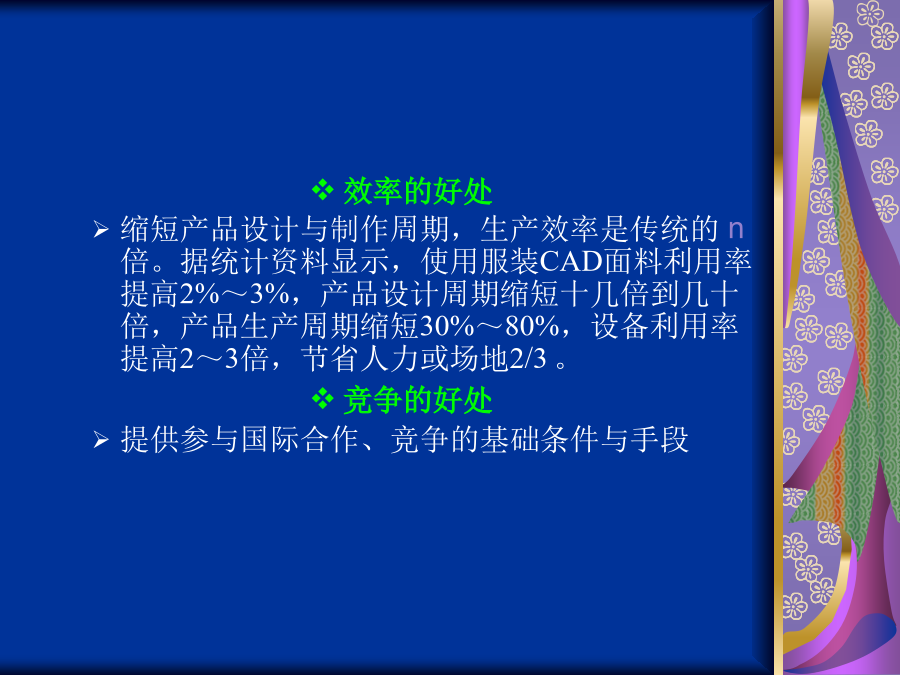 ❖ 效率的好处

➢ 缩短产品设计与制作周期，生产效率是传统的 n 倍。据统计资料显示，使用服装CAD面料利用率提高2%～3%，产品设计周期缩短十几倍到几十倍，产品生产周期缩短30%～80%，设备利用率提高2～3倍，节省人力或场地2/3 。

❖ 竞争的好处

➢ 提供参与国际合作、竞争的基础条件与手段